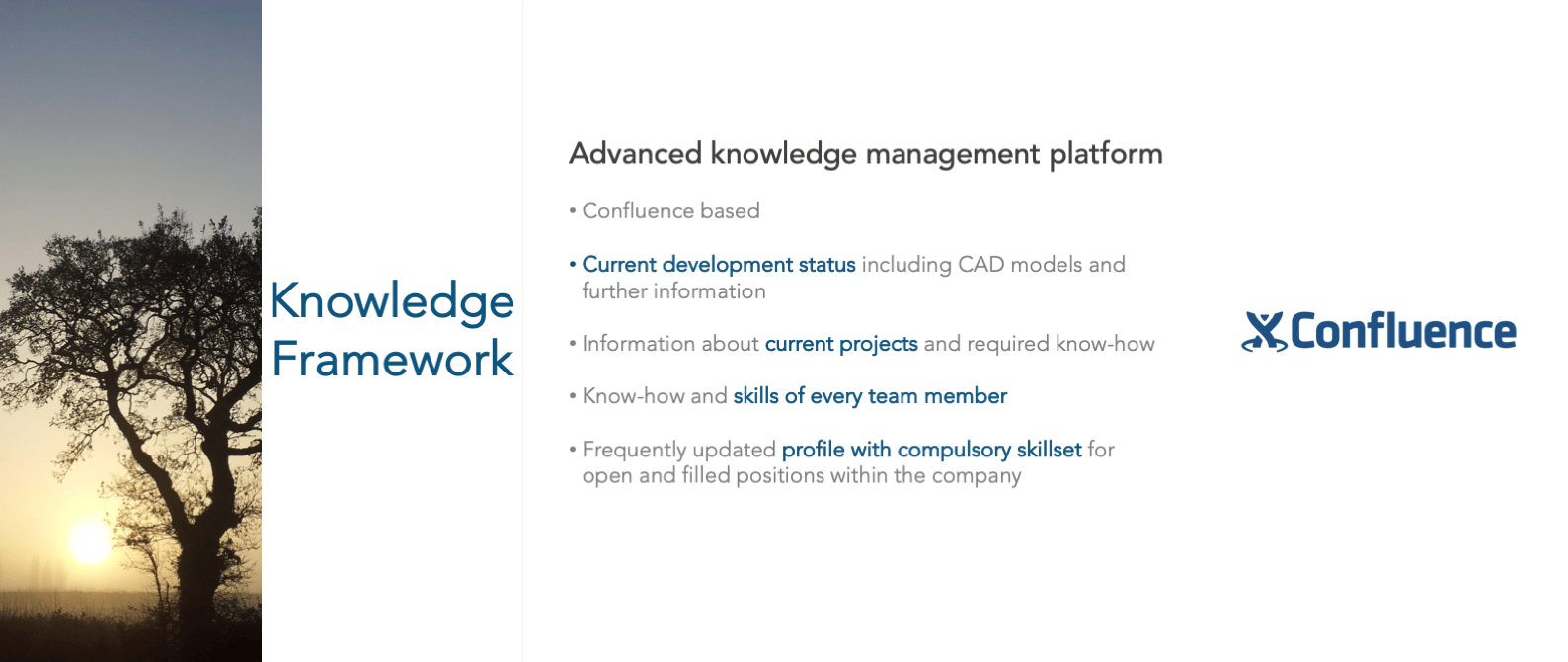 Knowledge Framework

Advanced knowledge management platform

• Confluence based

• Current development status including CAD models and further information

• Information about current projects and required know-how

• Know-how and skills of every team member

• Frequently updated profile with compulsory skillset for open and filled positions within the company

Confluence